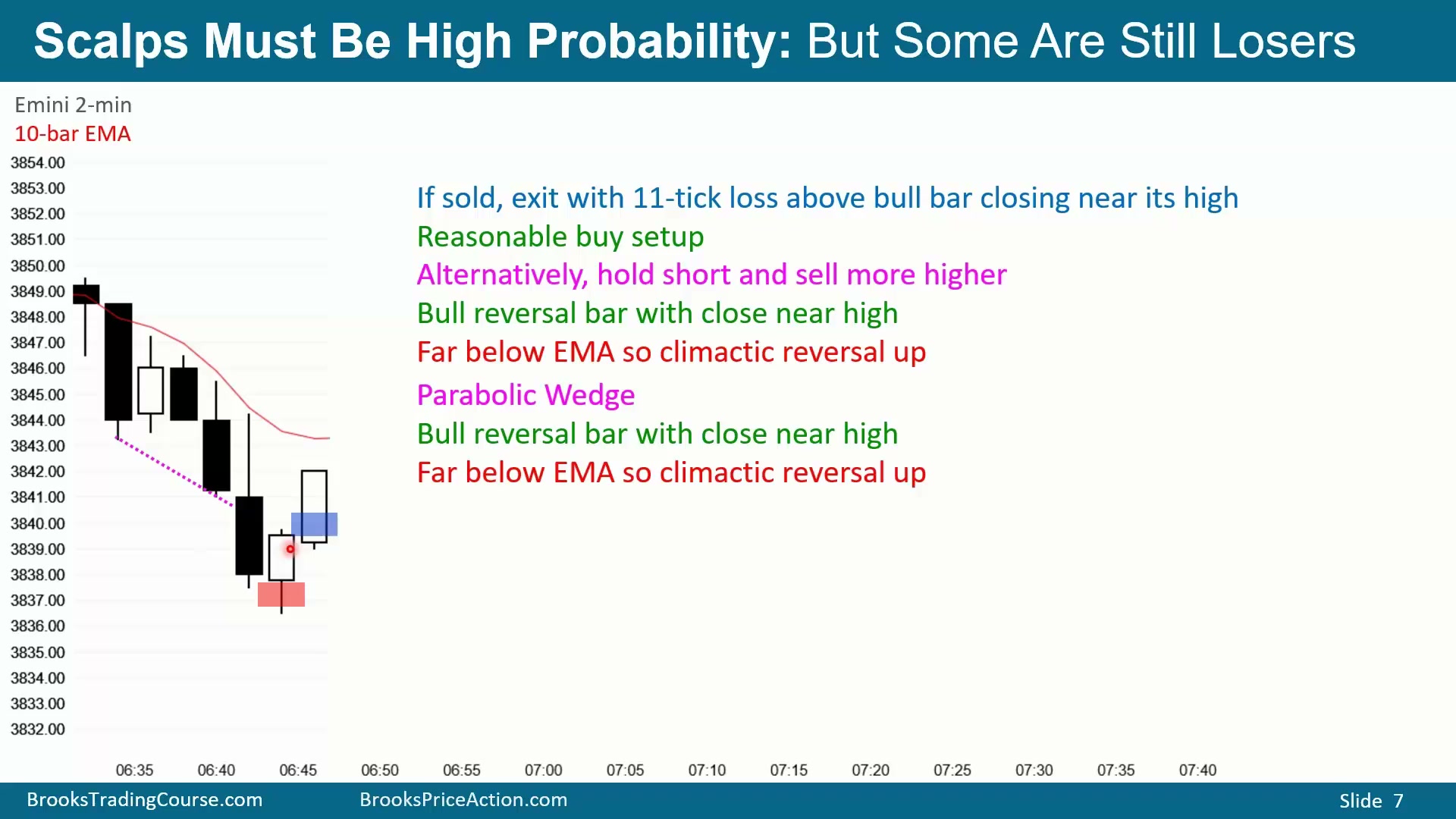 Scalps Must Be High Probability: But Some Are Still Losers

Emini 2-min
10-bar EMA

3854.00
3853.00
3852.00
3851.00
3850.00
3849.00
3848.00
3847.00
3846.00
3845.00
3844.00
3843.00
3842.00
3841.00
3840.00
3839.00
3838.00
3837.00
3836.00
3835.00
3834.00
3833.00
3832.00

If sold, exit with 11-tick loss above bull bar closing near its high
Reasonable buy setup
Alternatively, hold short and sell more higher
Bull reversal bar with close near high
Far below EMA so climactic reversal up
Parabolic Wedge
Bull reversal bar with close near high
Far below EMA so climactic reversal up

06:35 06:40 06:45 06:50 06:55 07:00 07:05 07:10 07:15 07:20 07:25 07:30 07:35 07:40

BrooksTradingCourse.com BrooksPriceAction.com Slide 7